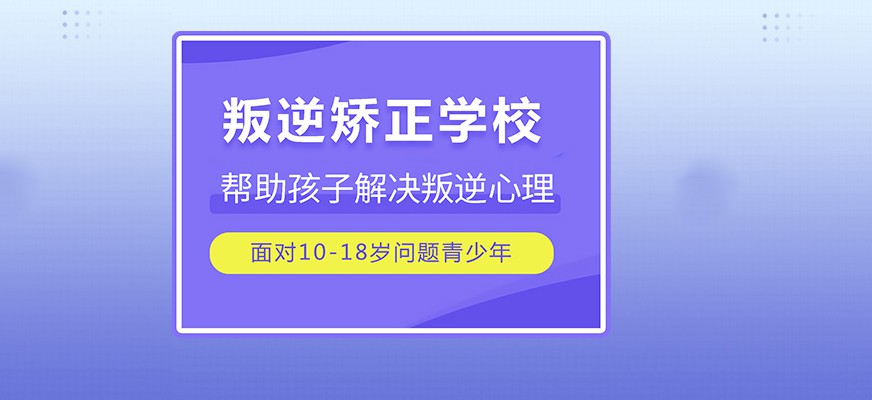 叛逆矫正学校

帮助孩子解决叛逆心理

面对10-18岁问题青少年